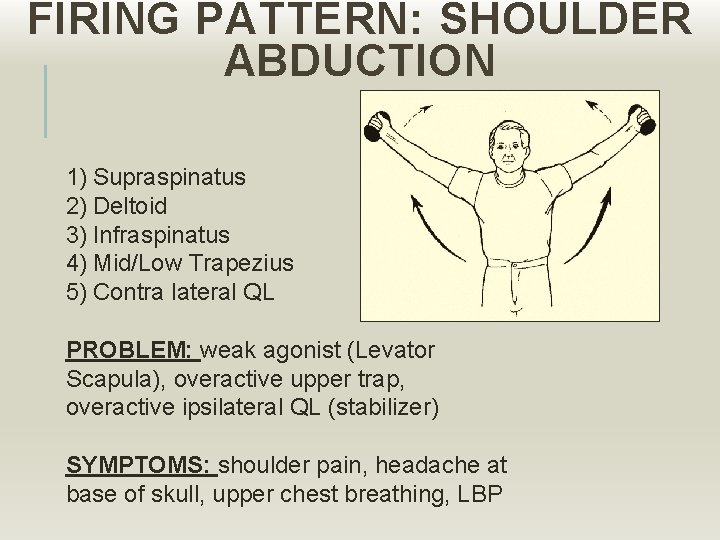 FIRING PATTERN: SHOULDER ABDUCTION

1) Supraspinatus
2) Deltoid
3) Infraspinatus
4) Mid/Low Trapezius
5) Contra lateral QL

PROBLEM: weak agonist (Levator Scapula), overactive upper trap, overactive ipsilateral QL (stabilizer)

SYMPTOMS: shoulder pain, headache at base of skull, upper chest breathing, LBP